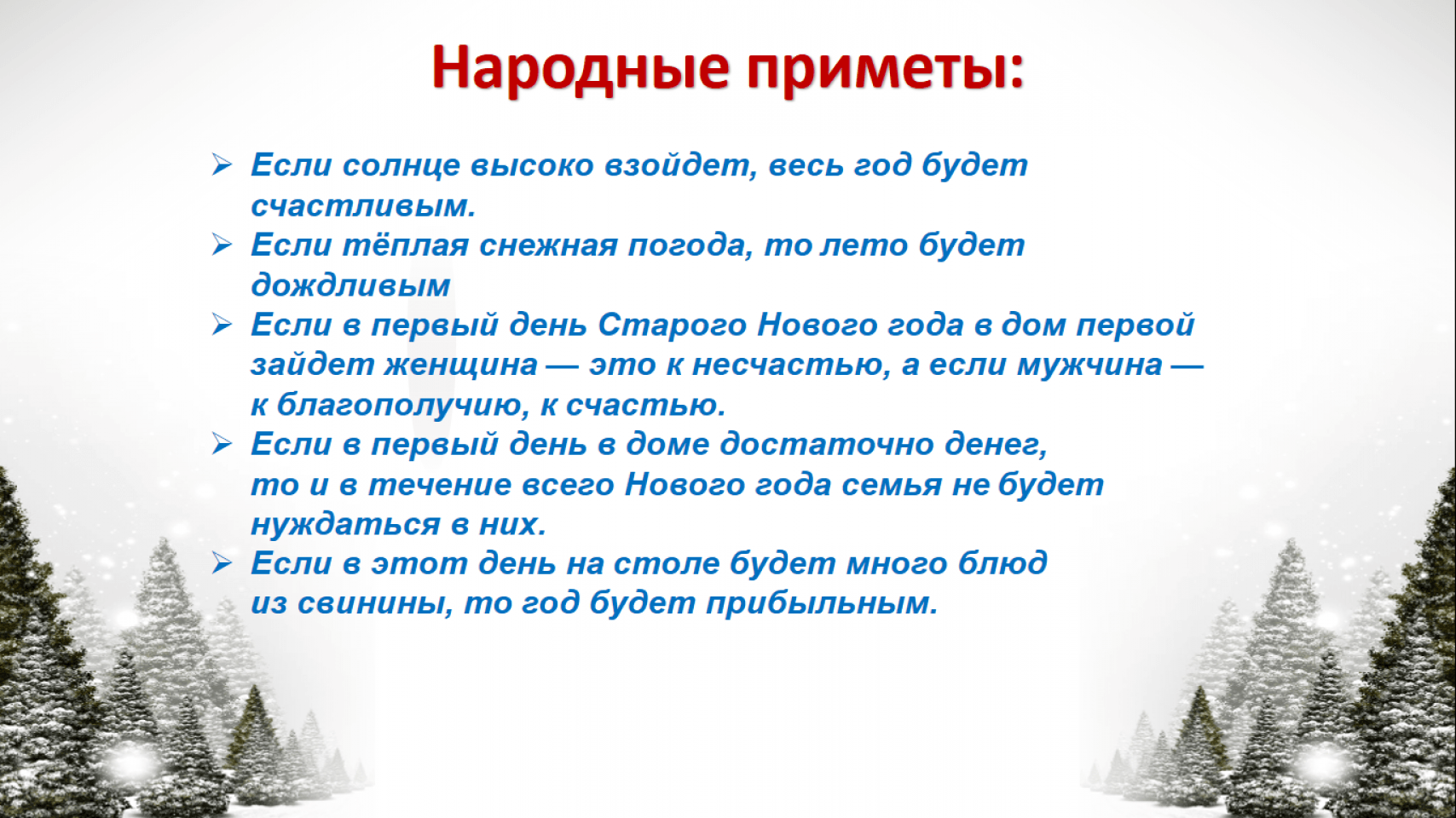 Народные приметы:

➢ Если солнце высоко взойдет, весь год будет счастливым.

➢ Если тёплая снежная погода, то лето будет дождливым

➢ Если в первый день Старого Нового года в дом первой зайдет женщина — это к несчастью, а если мужчина — к благополучию, к счастью.

➢ Если в первый день в доме достаточно денег, то и в течение всего Нового года семья не будет нуждаться в них.

➢ Если в этот день на столе будет много блюд из свинины, то год будет прибыльным.